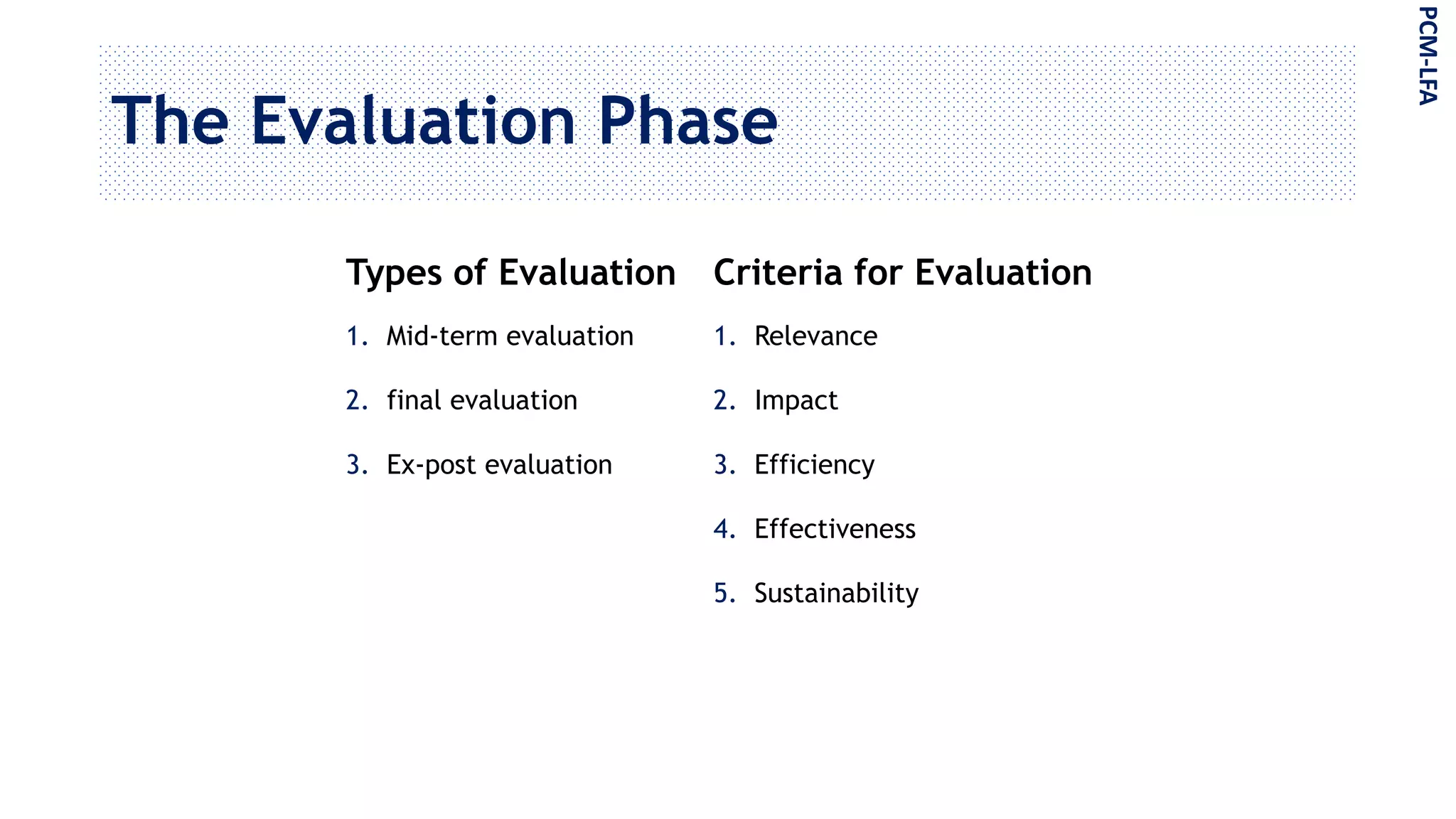 PCM-LFA

The Evaluation Phase

Types of Evaluation

1. Mid-term evaluation
2. final evaluation
3. Ex-post evaluation

Criteria for Evaluation

1. Relevance
2. Impact
3. Efficiency
4. Effectiveness
5. Sustainability